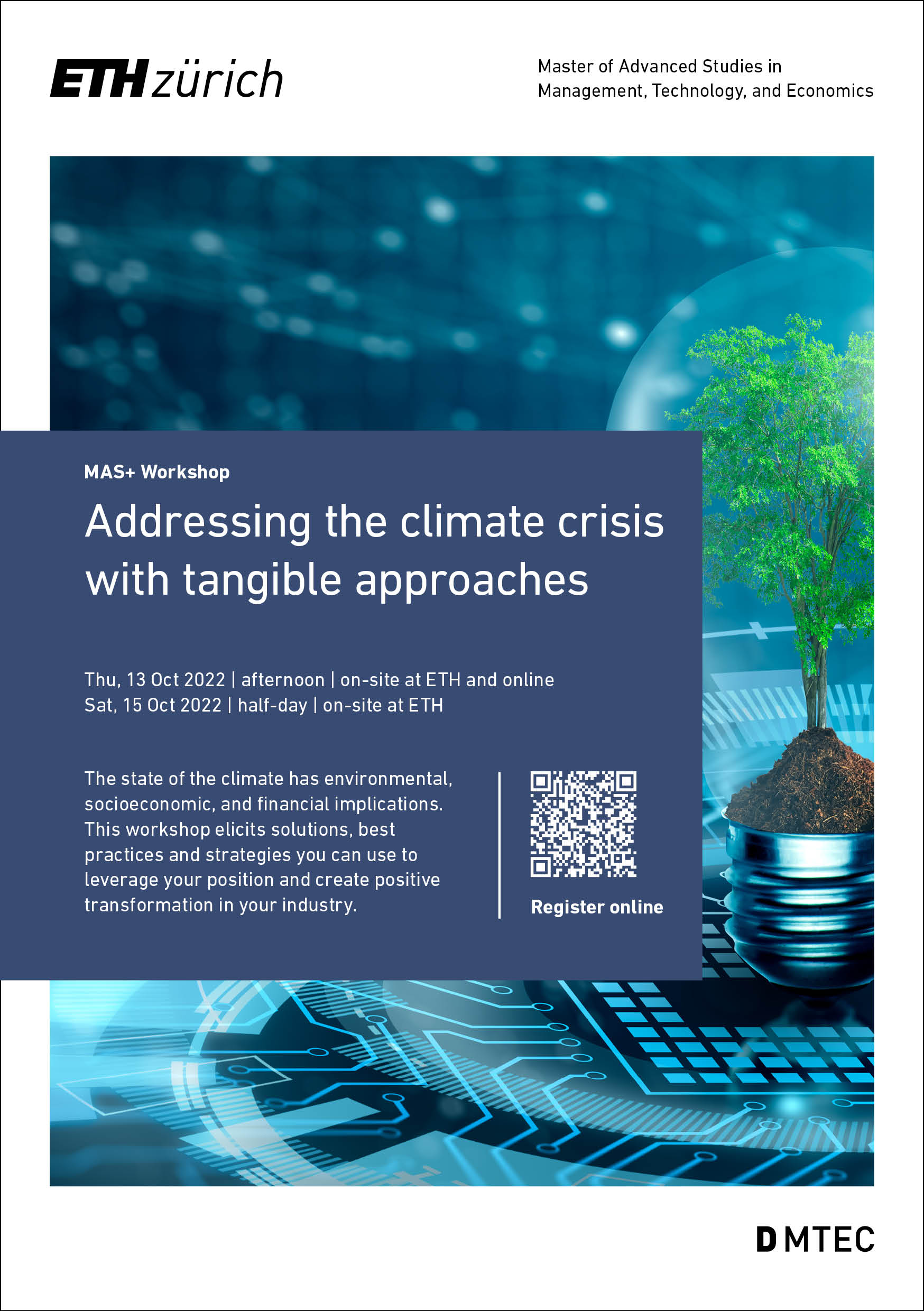 ETH zürich

Master of Advanced Studies in Management, Technology, and Economics

MAS+ Workshop

Addressing the climate crisis with tangible approaches

Thu, 13 Oct 2022 | afternoon | on-site at ETH and online
Sat, 15 Oct 2022 | half-day | on-site at ETH

The state of the climate has environmental, socioeconomic, and financial implications. This workshop elicits solutions, best practices and strategies you can use to leverage your position and create positive transformation in your industry.

Register online

D MTEC